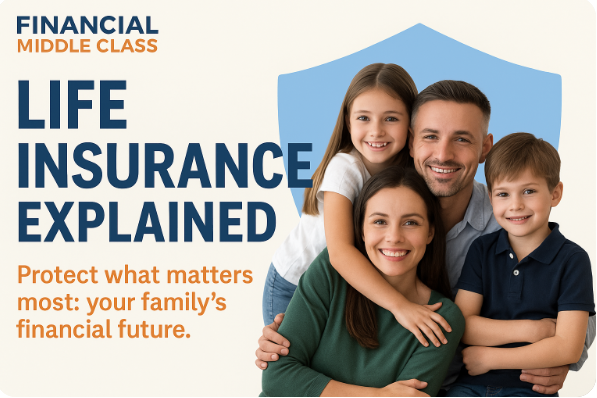 FINANCIAL
MIDDLE CLASS

LIFE INSURANCE EXPLAINED

Protect what matters most: your family's financial future.